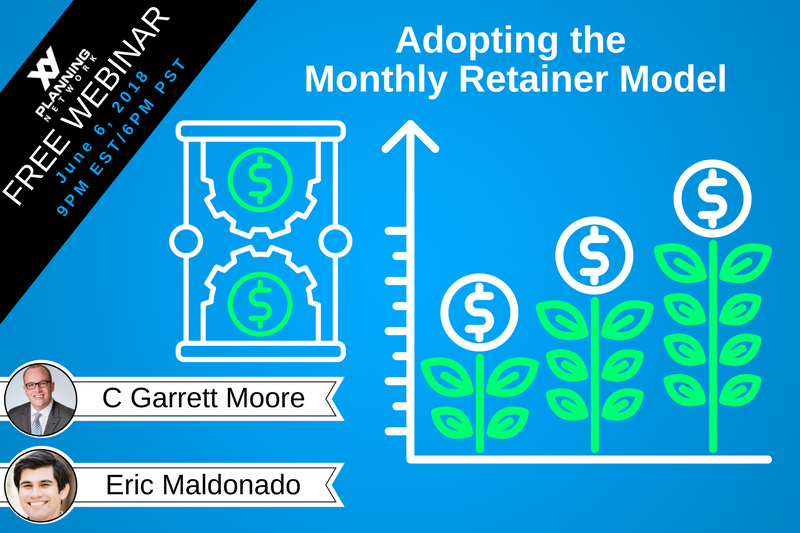 XY PLANNING NETWORK
FREE WEBINAR
June 6, 2018
9PM EST/6PM PST

Adopting the Monthly Retainer Model

$
$
$
$
$

C Garrett Moore
Eric Maldonado